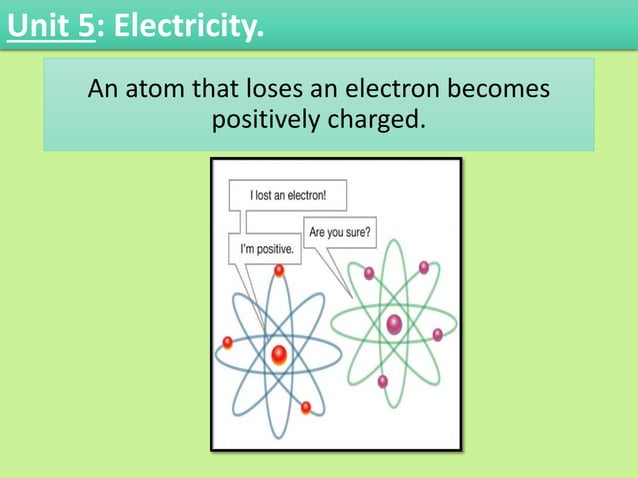 Unit 5: Electricity.

An atom that loses an electron becomes positively charged.

I lost an electron!

Are you sure?

I'm positive.